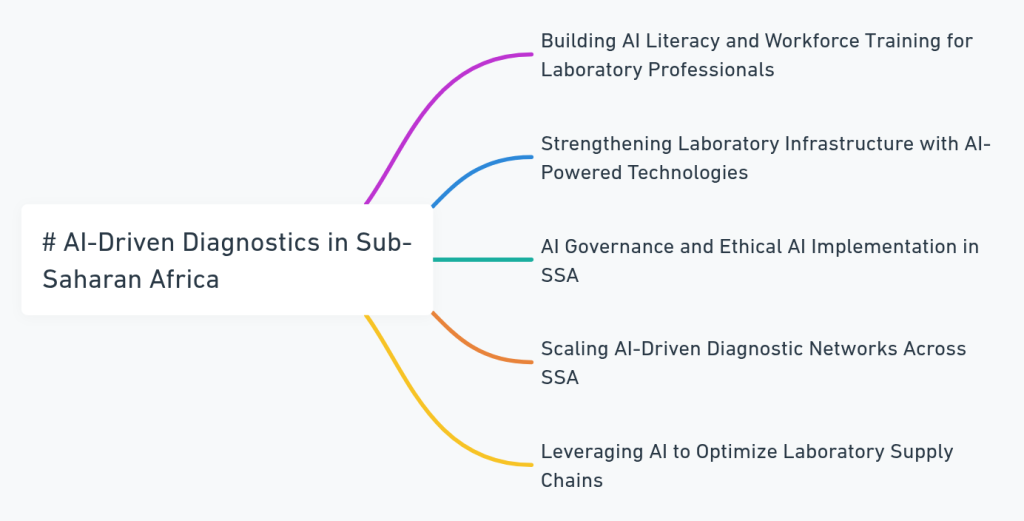 # AI-Driven Diagnostics in Sub-Saharan Africa

Building AI Literacy and Workforce Training for Laboratory Professionals

Strengthening Laboratory Infrastructure with AI-Powered Technologies

AI Governance and Ethical AI Implementation in SSA

Scaling AI-Driven Diagnostic Networks Across SSA

Leveraging AI to Optimize Laboratory Supply Chains